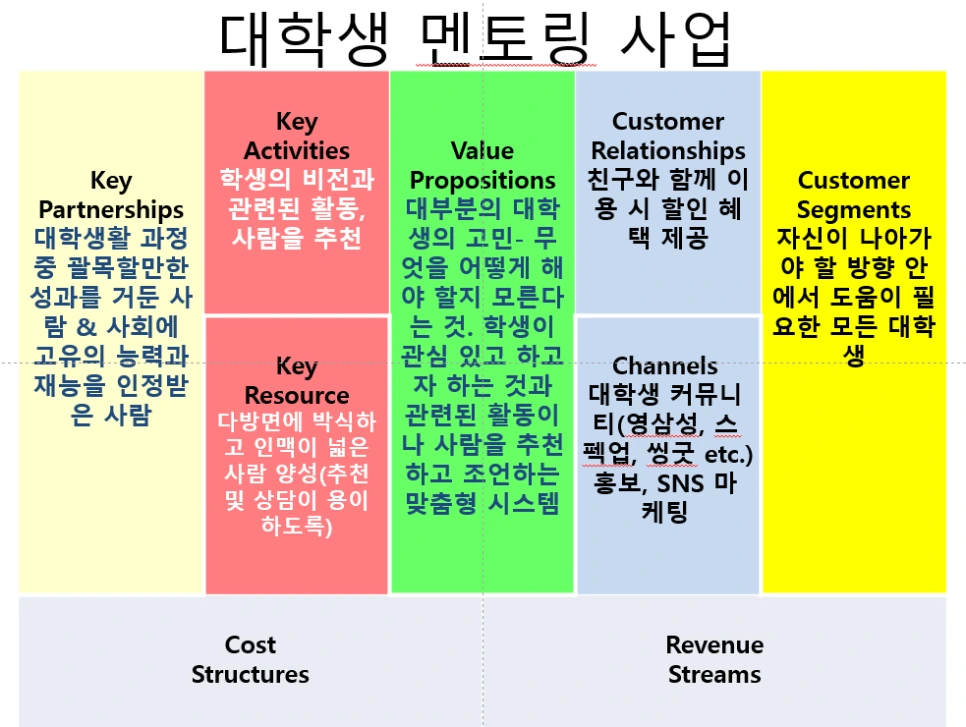 대학생 멘토링 사업

Key Partnerships
대학생활 과정 중 괄목할만한 성과를 거둔 사람 & 사회에 고유의 능력과 재능을 인정받은 사람

Key Activities
학생의 비전과 관련된 활동, 사람을 추천

Key Resource
다방면에 박식하고 인맥이 넓은 사람 양성(추천 및 상담이 용이하도록)

Value Propositions
대부분의 대학생의 고민- 무엇을 어떻게 해야 할지 모른다는 것. 학생이 관심 있고 하고자 하는 것과 관련된 활동이나 사람을 추천하고 조언하는 맞춤형 시스템

Customer Relationships
친구와 함께 이용 시 할인 혜택 제공

Channels
대학생 커뮤니티(영삼성, 스펙업, 씽굿 etc.) 홍보, SNS 마케팅

Customer Segments
자신이 나아가야 할 방향 안에서 도움이 필요한 모든 대학생

Cost Structures

Revenue Streams